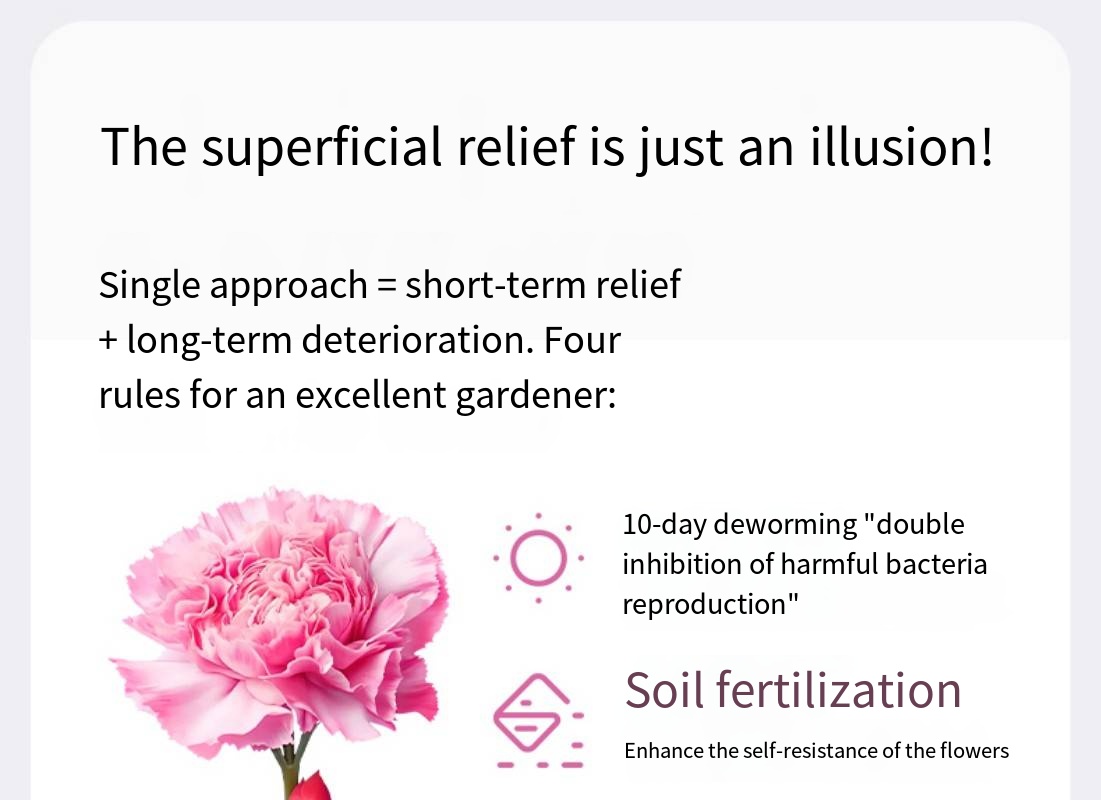 The superficial relief is just an illusion!

Single approach = short-term relief + long-term deterioration. Four rules for an excellent gardener:

10-day deworming "double inhibition of harmful bacteria reproduction"

Soil fertilization

Enhance the self-resistance of the flowers